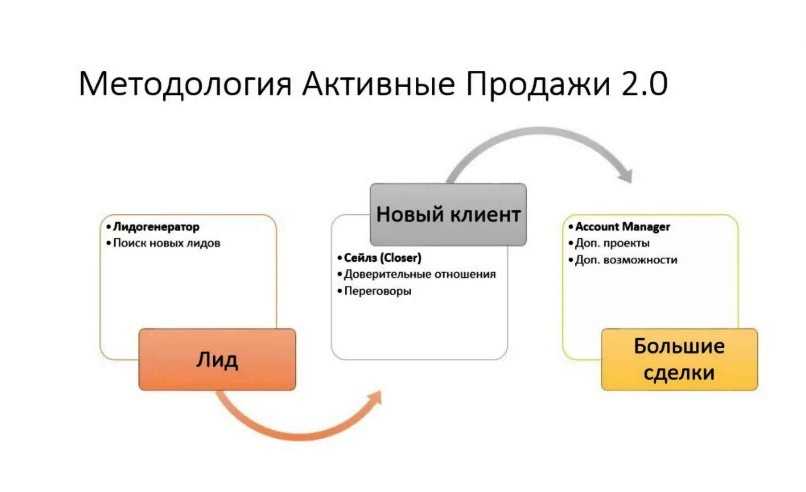 Методология Активные Продажи 2.0

• Лидогенератор
• Поиск новых лидов

Лид

Новый клиент

• Сейлз (Closer)
• Доверительные отношения
• Переговоры

• Account Manager
• Доп. проекты
• Доп. возможности

Большие сделки